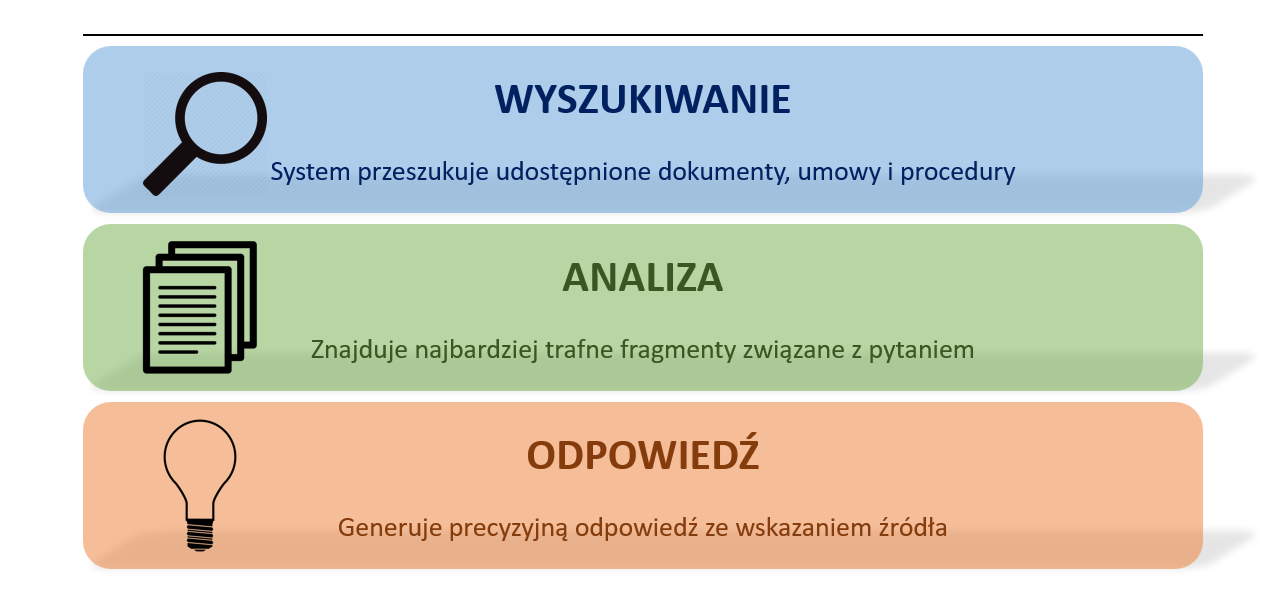 WYSZUKIWANIE

System przeszukuje udostępnione dokumenty, umowy i procedury

ANALIZA

Znajduje najbardziej trafne fragmenty związane z pytaniem

ODPOWIEDŹ

Generuje precyzyjną odpowiedź ze wskazaniem źródła